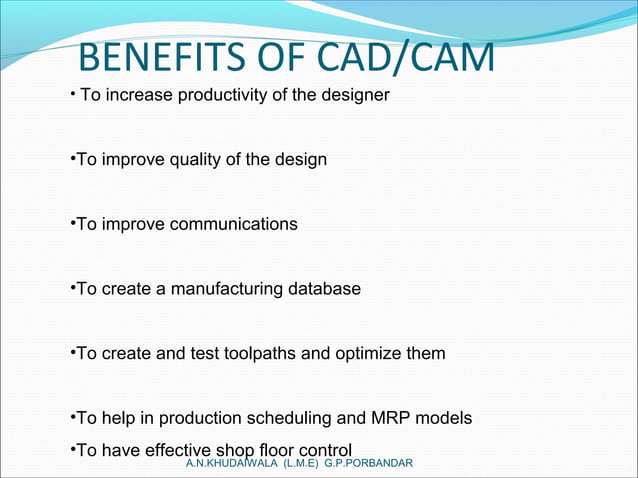 BENEFITS OF CAD/CAM

• To increase productivity of the designer

•To improve quality of the design

•To improve communications

•To create a manufacturing database

•To create and test toolpaths and optimize them

•To help in production scheduling and MRP models

•To have effective shop floor control

A.N.KHUDAIWALA (L.M.E) G.P.PORBANDAR